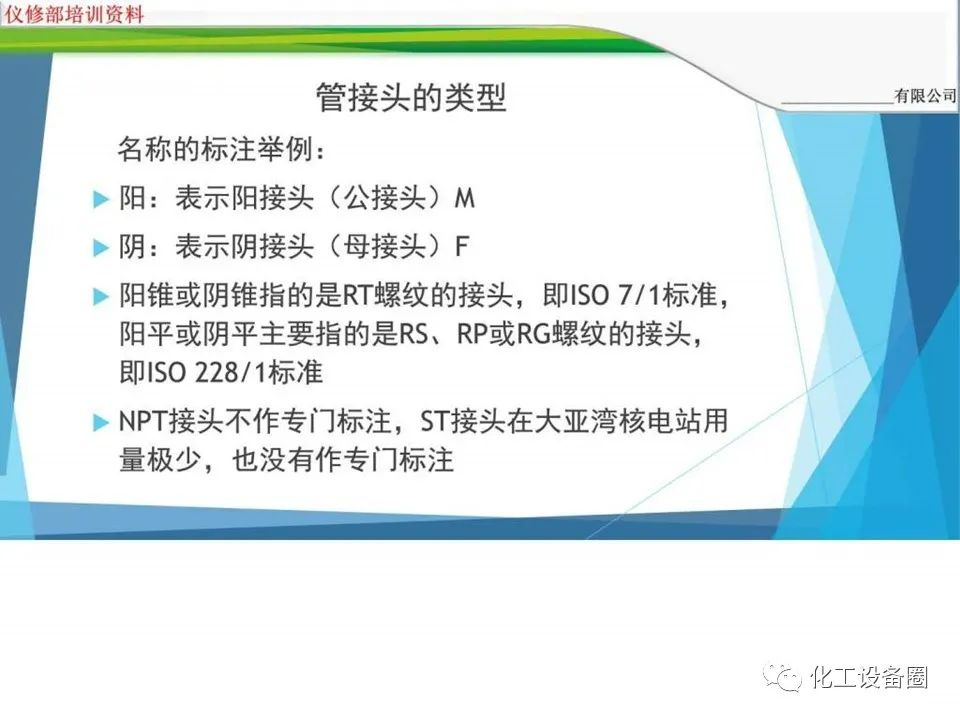 仪修部培训资料

有限公司

管接头的类型

名称的标注举例：

阳：表示阳接头（公接头）M

阴：表示阴接头（母接头）F

阳锥或阴锥指的是RT螺纹的接头，即ISO 7/1标准，阳平或阴平主要指的是RS、RP或RG螺纹的接头，即ISO 228/1标准

NPT接头不作专门标注，ST接头在大亚湾核电站用量极少，也没有作专门标注

化工设备圈